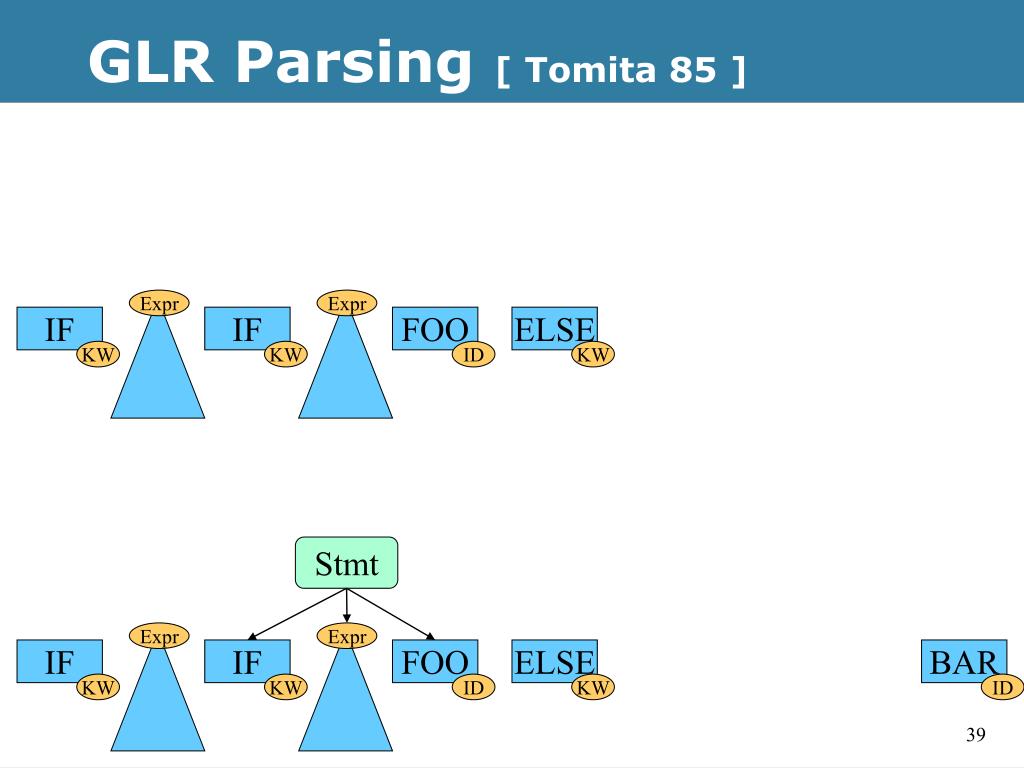 GLR Parsing [ Tomita 85 ]

IF KW Expr IF KW Expr FOO ID ELSE KW

Stmt

IF KW Expr IF KW Expr FOO ID ELSE KW BAR ID

39